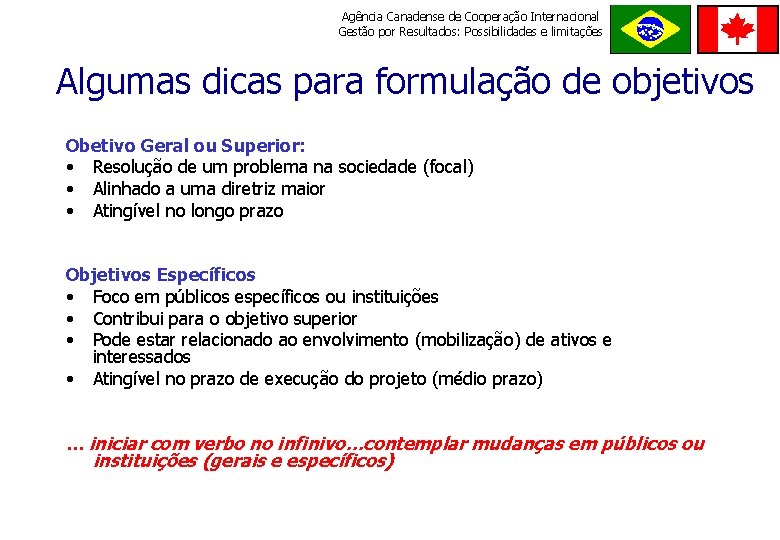 Agência Canadense de Cooperação Internacional
Gestão por Resultados: Possibilidades e limitações

Algumas dicas para formulação de objetivos

Obetivo Geral ou Superior:
• Resolução de um problema na sociedade (focal)
• Alinhado a uma diretriz maior
• Atingível no longo prazo

Objetivos Específicos
• Foco em públicos específicos ou instituições
• Contribui para o objetivo superior
• Pode estar relacionado ao envolvimento (mobilização) de ativos e interessados
• Atingível no prazo de execução do projeto (médio prazo)

... iniciar com verbo no infinivo...contemplar mudanças em públicos ou instituições (gerais e específicos)